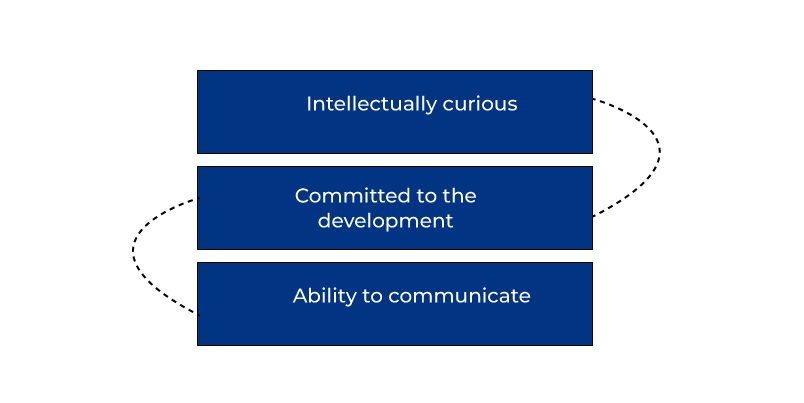 Intellectually curious

Committed to the development

Ability to communicate